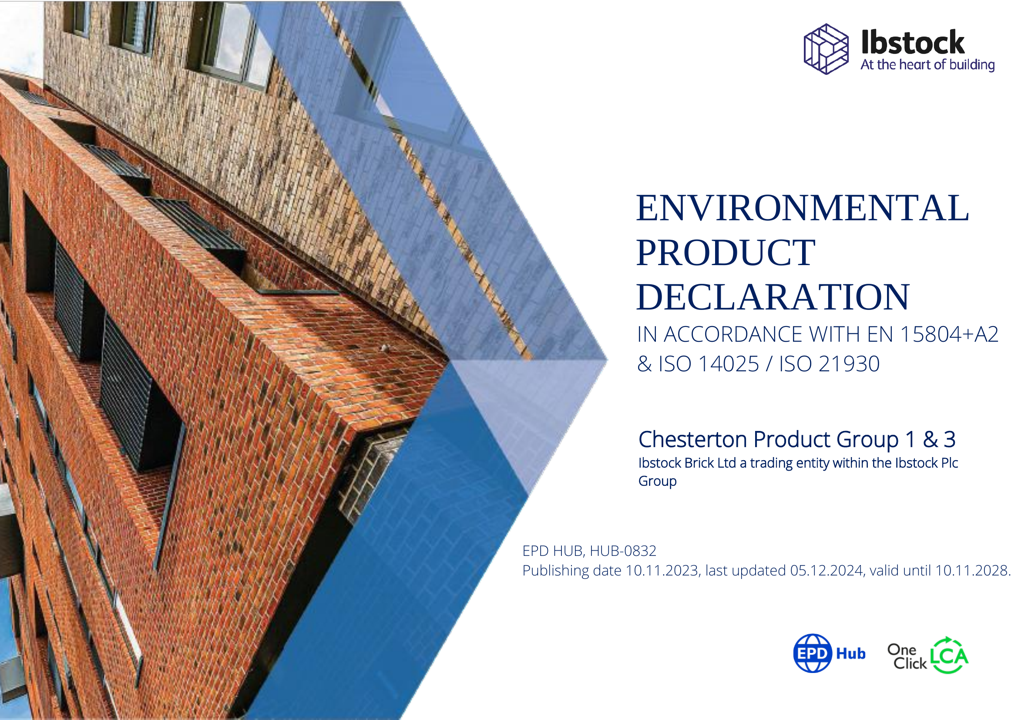 Ibstock
At the heart of building

ENVIRONMENTAL PRODUCT DECLARATION
IN ACCORDANCE WITH EN 15804+A2 & ISO 14025 / ISO 21930

Chesterton Product Group 1 & 3
Ibstock Brick Ltd a trading entity within the Ibstock Plc Group

EPD HUB, HUB-0832
Publishing date 10.11.2023, last updated 05.12.2024, valid until 10.11.2028.

EPD Hub

One Click LCA